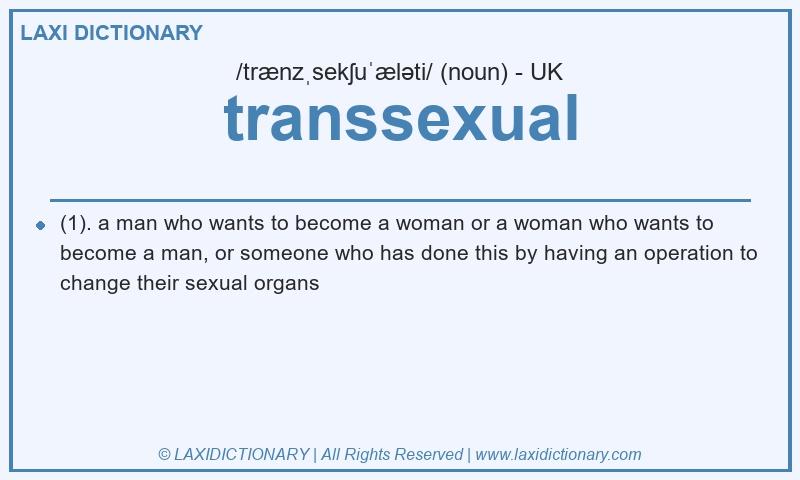 LAXI DICTIONARY

/trænzˌsekʃuˈæləti/ (noun) - UK

transsexual

(1). a man who wants to become a woman or a woman who wants to become a man, or someone who has done this by having an operation to change their sexual organs

© LAXIDICTIONARY | All Rights Reserved | www.laxidictionary.com